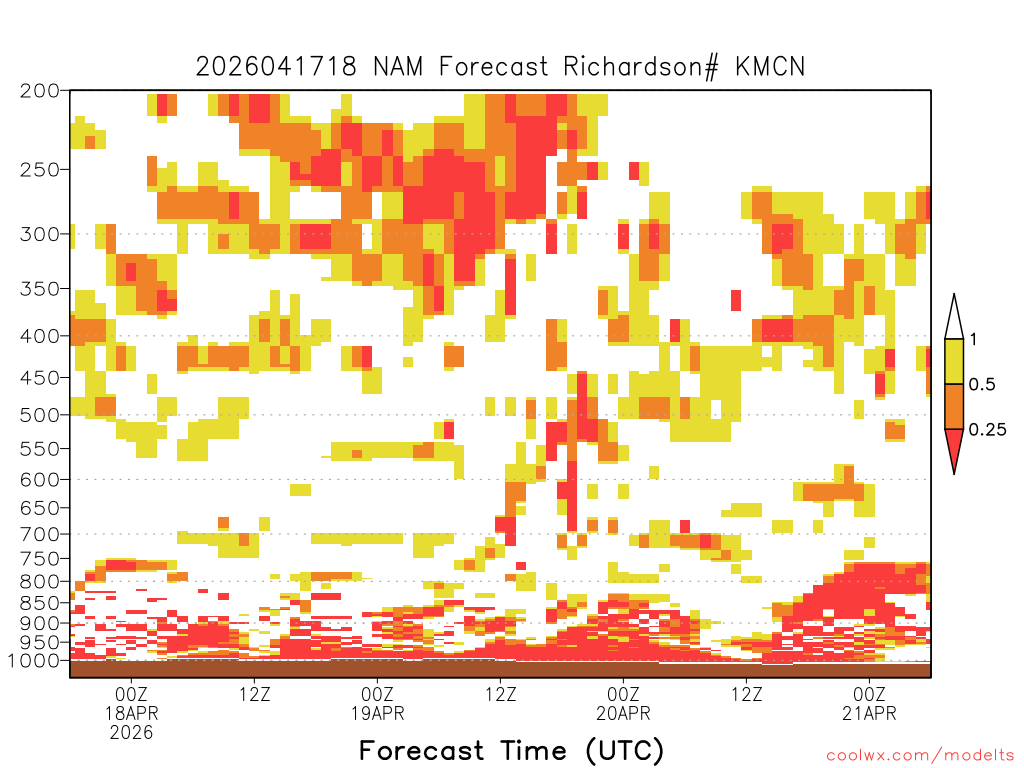 2026041718 NAM Forecast Richardson# KMCN

200
250
300
350
400
450
500
550
600
650
700
750
800
850
900
950
1000

1
0.5
0.25

00Z
18APR
2026

12Z

00Z
19APR

12Z

00Z
20APR

12Z

00Z
21APR

Forecast Time (UTC)

coolwx.com/modelts